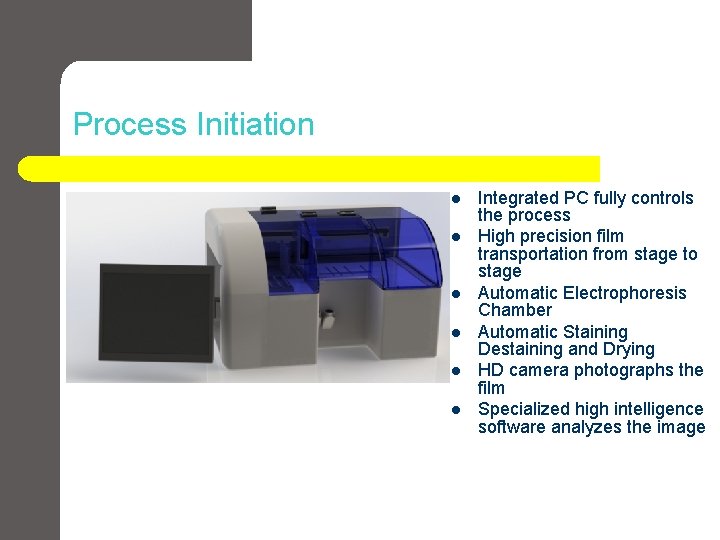 Process Initiation

• Integrated PC fully controls the process
• High precision film transportation from stage to stage
• Automatic Electrophoresis Chamber
• Automatic Staining Destaining and Drying
• HD camera photographs the film
• Specialized high intelligence software analyzes the image